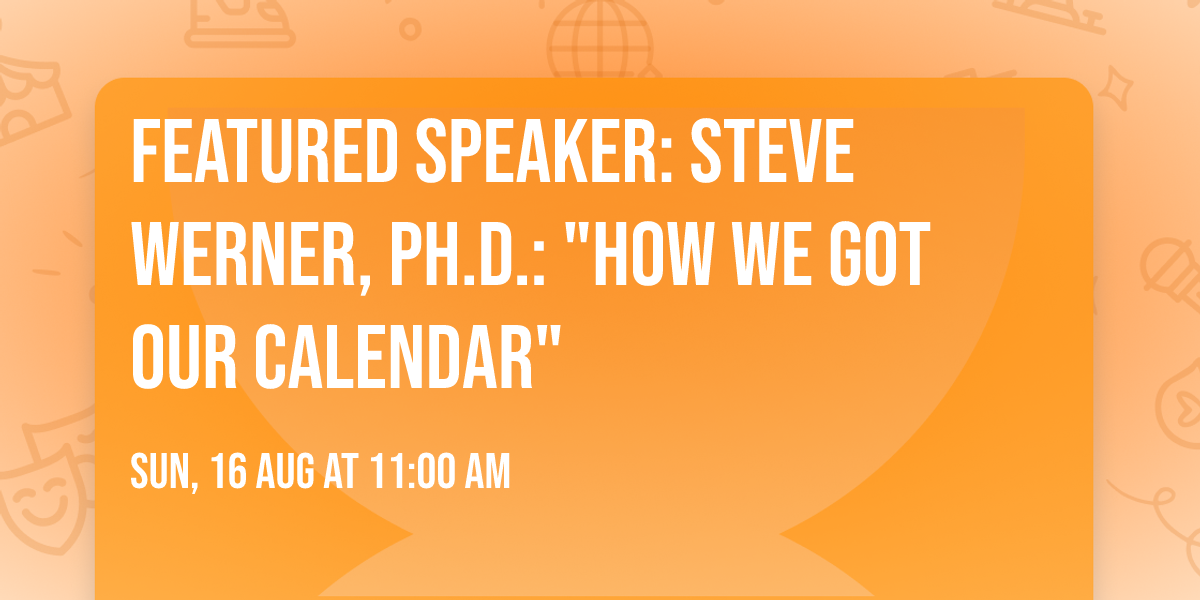 FEATURED SPEAKER: STEVE WERNER, PH.D.: "HOW WE GOT OUR CALENDAR"

SUN, 16 AUG AT 11:00 AM